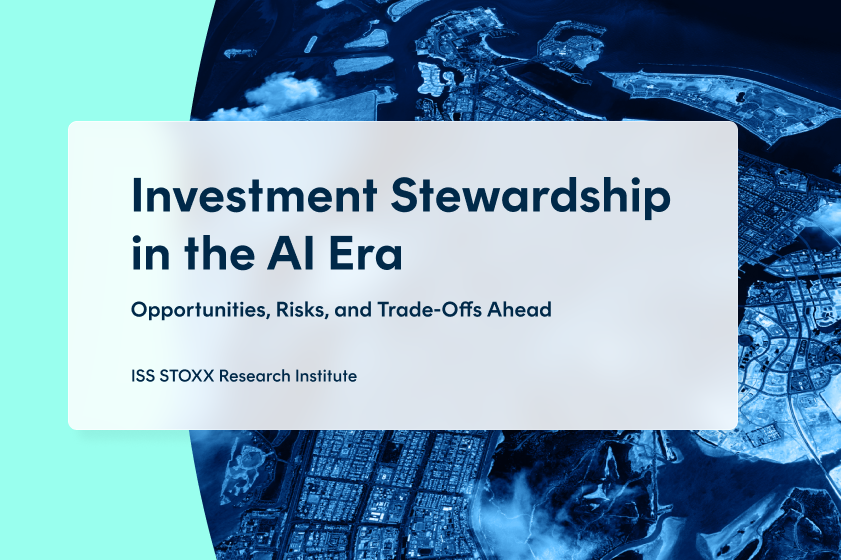 Investment Stewardship in the AI Era

Opportunities, Risks, and Trade-Offs Ahead

ISS STOXX Research Institute